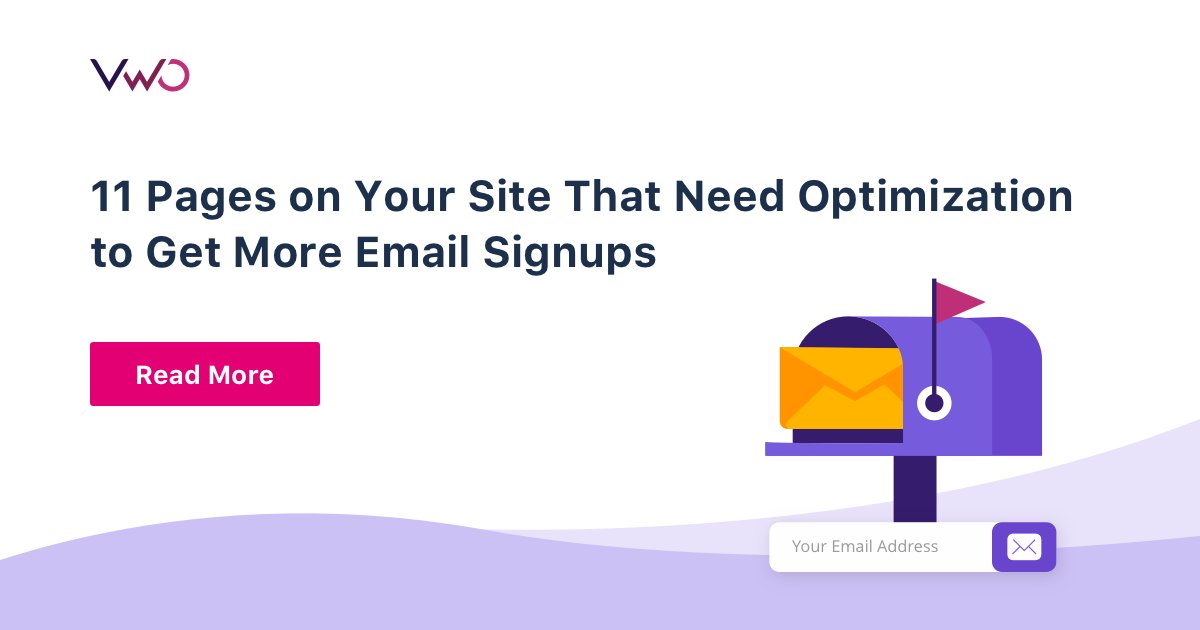 VWO

11 Pages on Your Site That Need Optimization to Get More Email Signups

Read More

Your Email Address